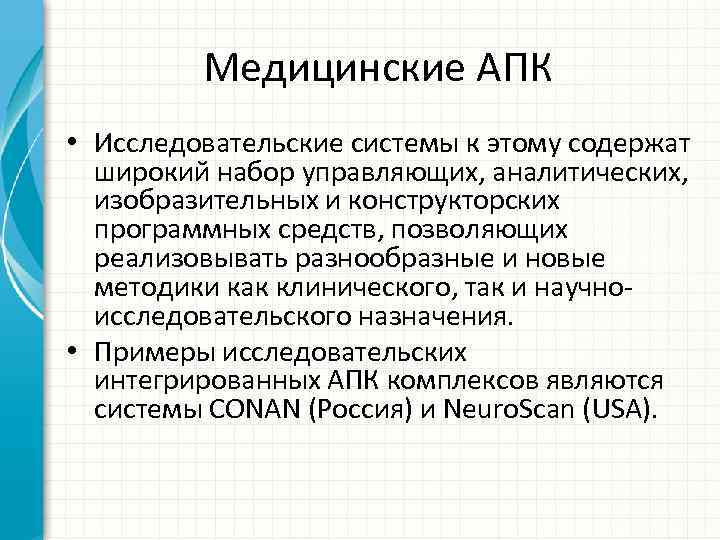 Медицинские АПК

• Исследовательские системы к этому содержат широкий набор управляющих, аналитических, изобразительных и конструкторских программных средств, позволяющих реализовывать разнообразные и новые методики как клинического, так и научно-исследовательского назначения.

• Примеры исследовательских интегрированных АПК комплексов являются системы CONAN (Россия) и NeuroScan (USA).